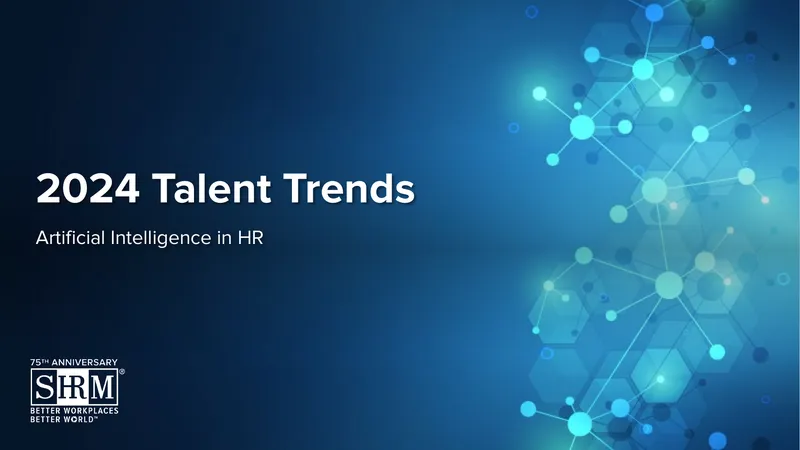 2024 Talent Trends

Artificial Intelligence in HR

75TH ANNIVERSARY
SHRM®
BETTER WORKPLACES
BETTER WORLD™